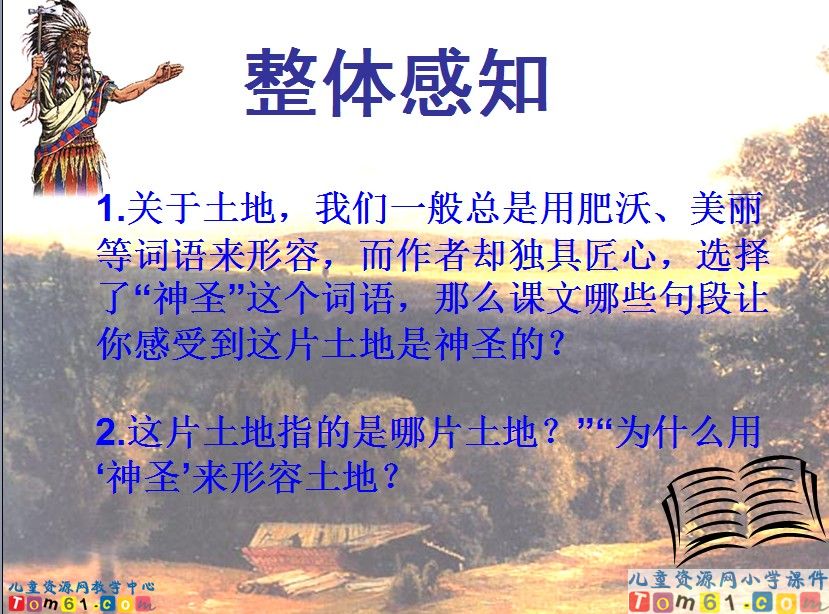 整体感知

1.关于土地，我们一般总是用肥沃、美丽等词语来形容，而作者却独具匠心，选择了“神圣”这个词语，那么课文哪些句段让你感受到这片土地是神圣的？

2.这片土地指的是哪片土地？”“为什么用‘神圣’来形容土地？

儿童资源网教学中心
Tom61.com

儿童资源网小学课件
Tom61.com